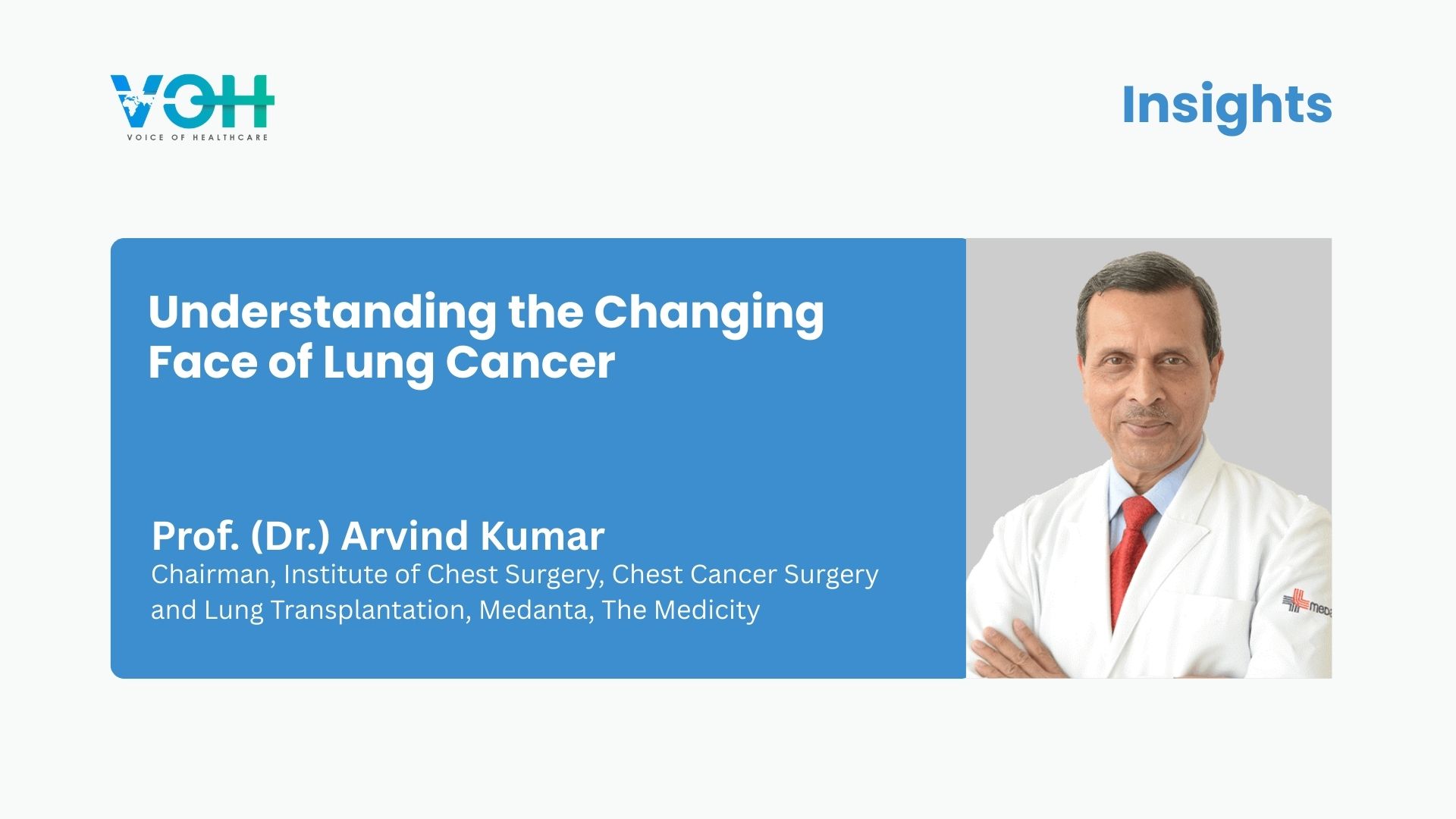 VOH
VOICE OF HEALTHCARE

Insights

Understanding the Changing Face of Lung Cancer

Prof. (Dr.) Arvind Kumar
Chairman, Institute of Chest Surgery, Chest Cancer Surgery and Lung Transplantation, Medanta, The Medicity

meda